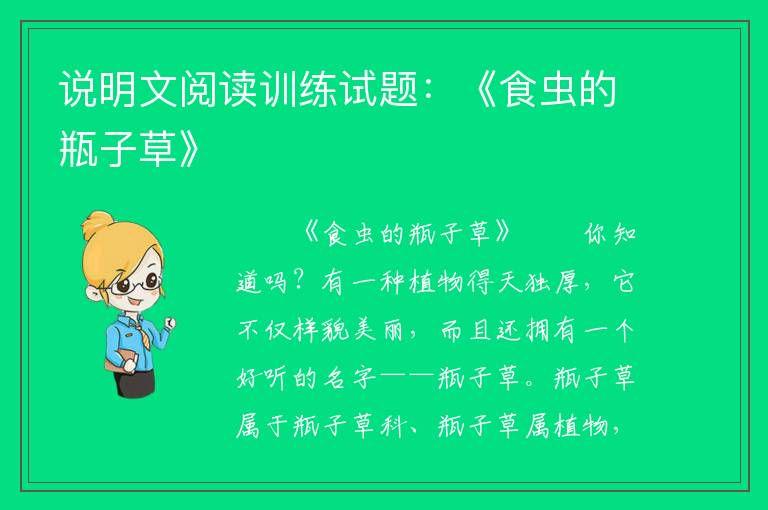 说明文阅读训练试题：《食虫的瓶子草》

《食虫的瓶子草》　　你知道吗？有一种植物得天独厚，它不仅样貌美丽，而且还拥有一个好听的名字——瓶子草。瓶子草属于瓶子草科、瓶子草属植物，